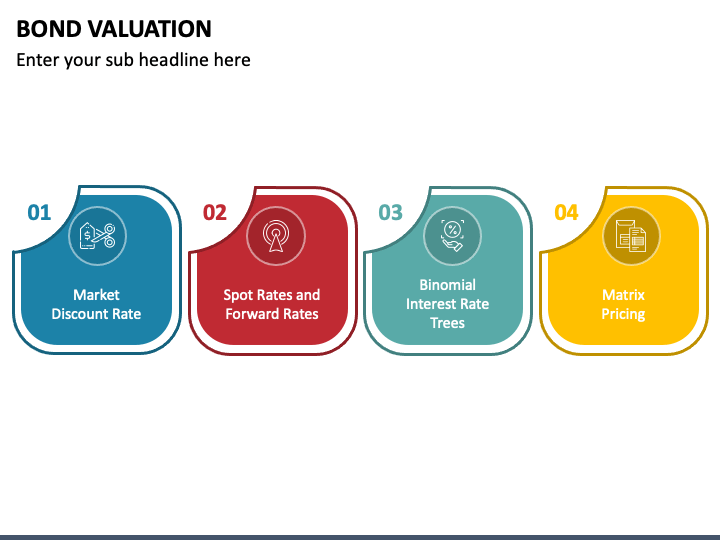 BOND VALUATION

Enter your sub headline here

01

Market Discount Rate

02

Spot Rates and Forward Rates

03

Binomial Interest Rate Trees

04

Matrix Pricing